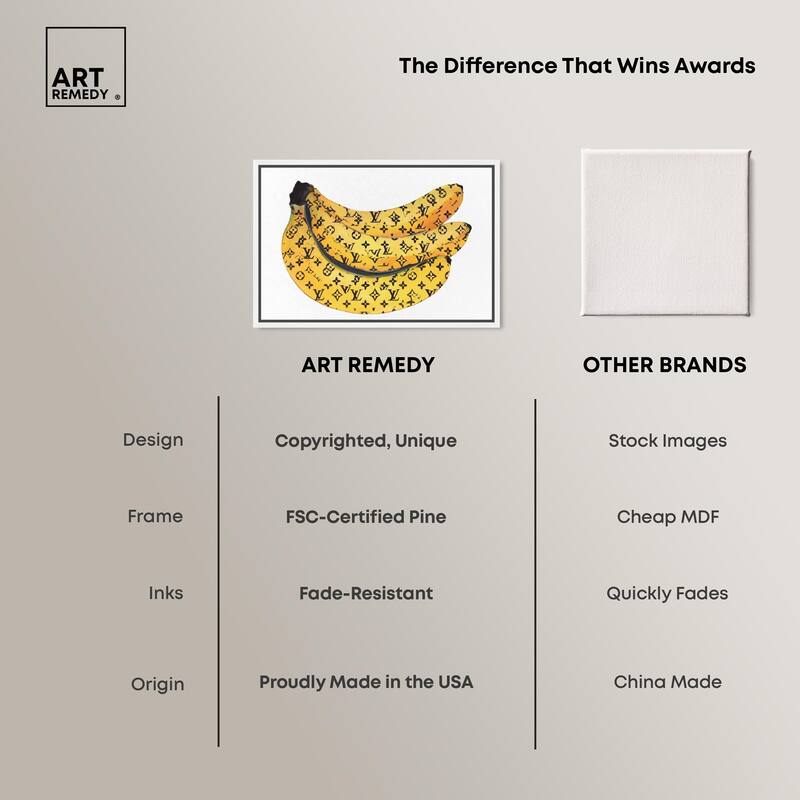 ART REMEDY ®

The Difference That Wins Awards

| | ART REMEDY | OTHER BRANDS |
|---|---|---|
| Design | Copyrighted, Unique | Stock Images |
| Frame | FSC-Certified Pine | Cheap MDF |
| Inks | Fade-Resistant | Quickly Fades |
| Origin | Proudly Made in the USA | China Made |